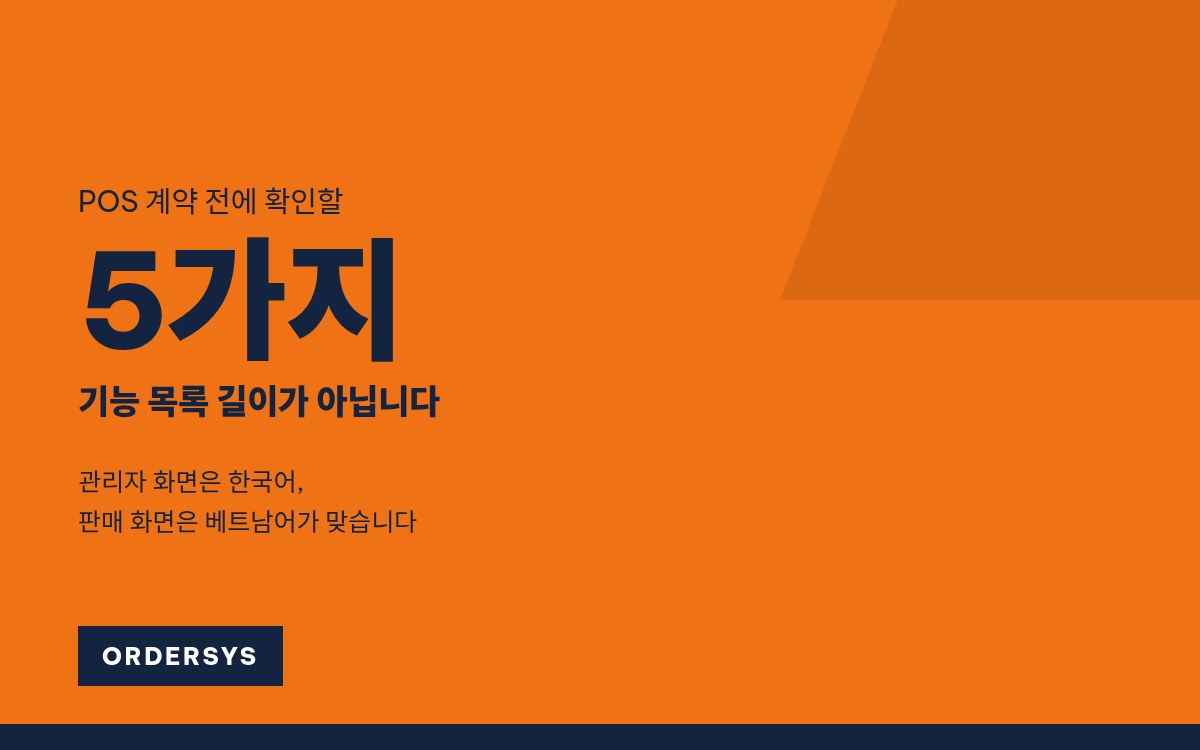 POS 계약 전에 확인할

5가지

기능 목록 길이가 아닙니다

관리자 화면은 한국어,
판매 화면은 베트남어가 맞습니다

ORDERSYS